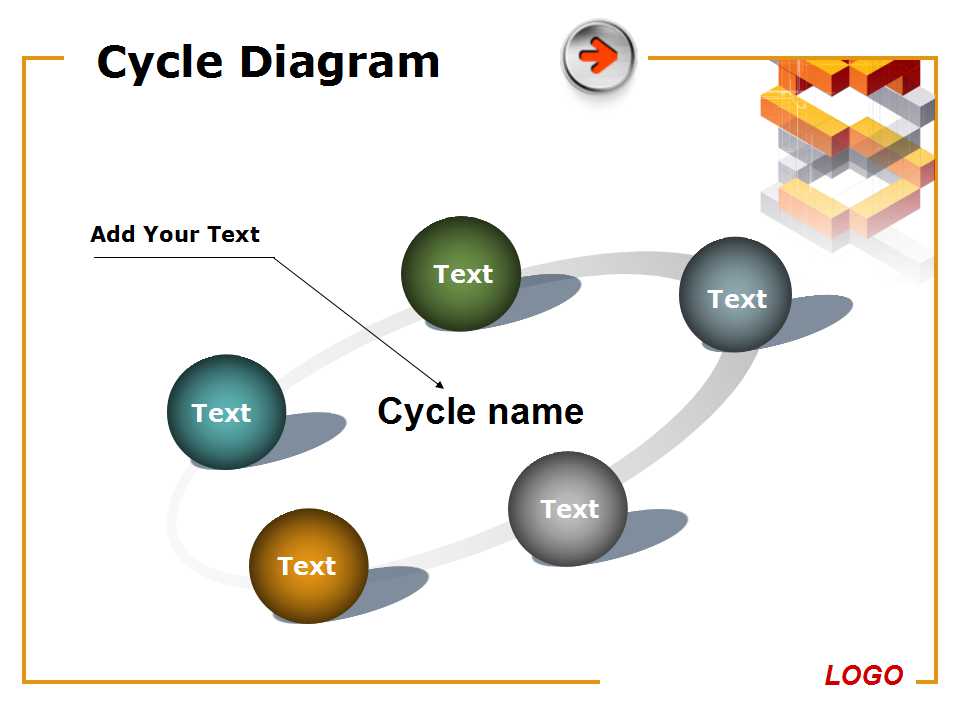 Cycle Diagram

Add Your Text

Text

Text

Text

Cycle name

Text

Text

LOGO